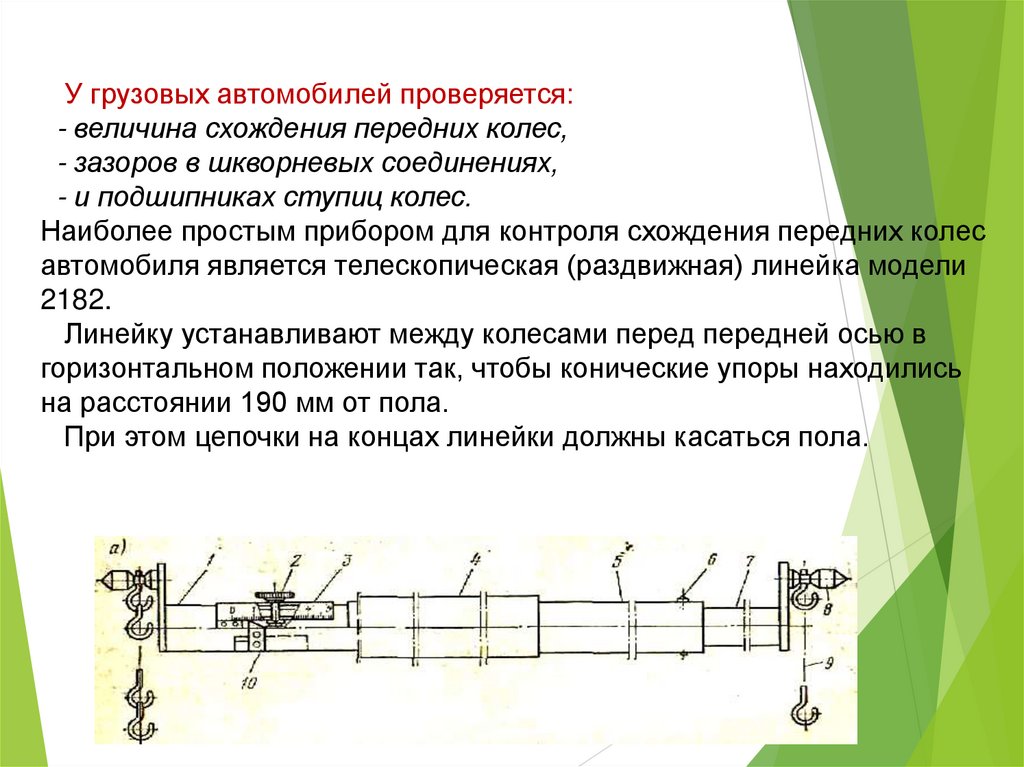 У грузовых автомобилей проверяется:
- величина схождения передних колес,
- зазоров в шкворневых соединениях,
- и подшипниках ступиц колес.
Наиболее простым прибором для контроля схождения передних колес автомобиля является телескопическая (раздвижная) линейка модели 2182.
Линейку устанавливают между колесами перед передней осью в горизонтальном положении так, чтобы конические упоры находились на расстоянии 190 мм от пола.
При этом цепочки на концах линейки должны касаться пола.

а)
1
2
3
4
5
6
7
8
9
10